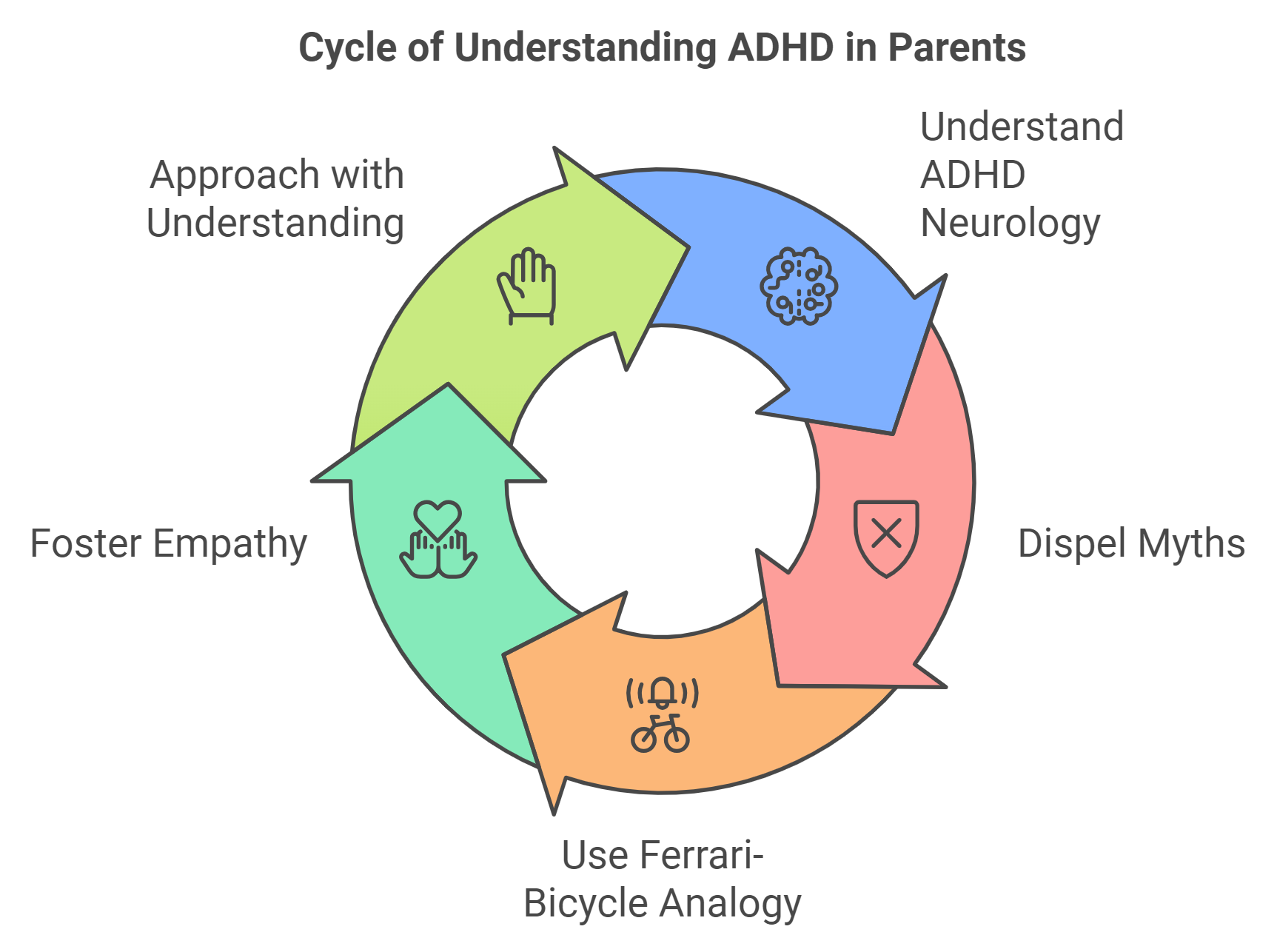 Cycle of Understanding ADHD in Parents

Understand ADHD Neurology

Dispel Myths

Use Ferrari-Bicycle Analogy

Foster Empathy

Approach with Understanding